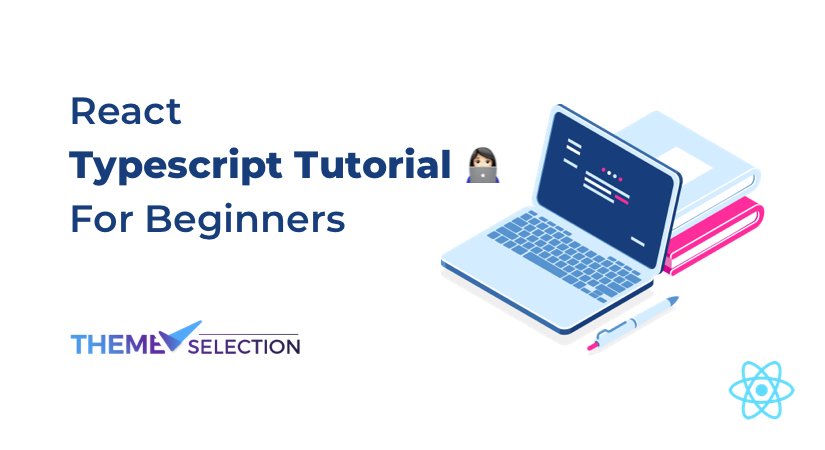 React
Typescript Tutorial 👩🏻‍💻
For Beginners

THEME SELECTION